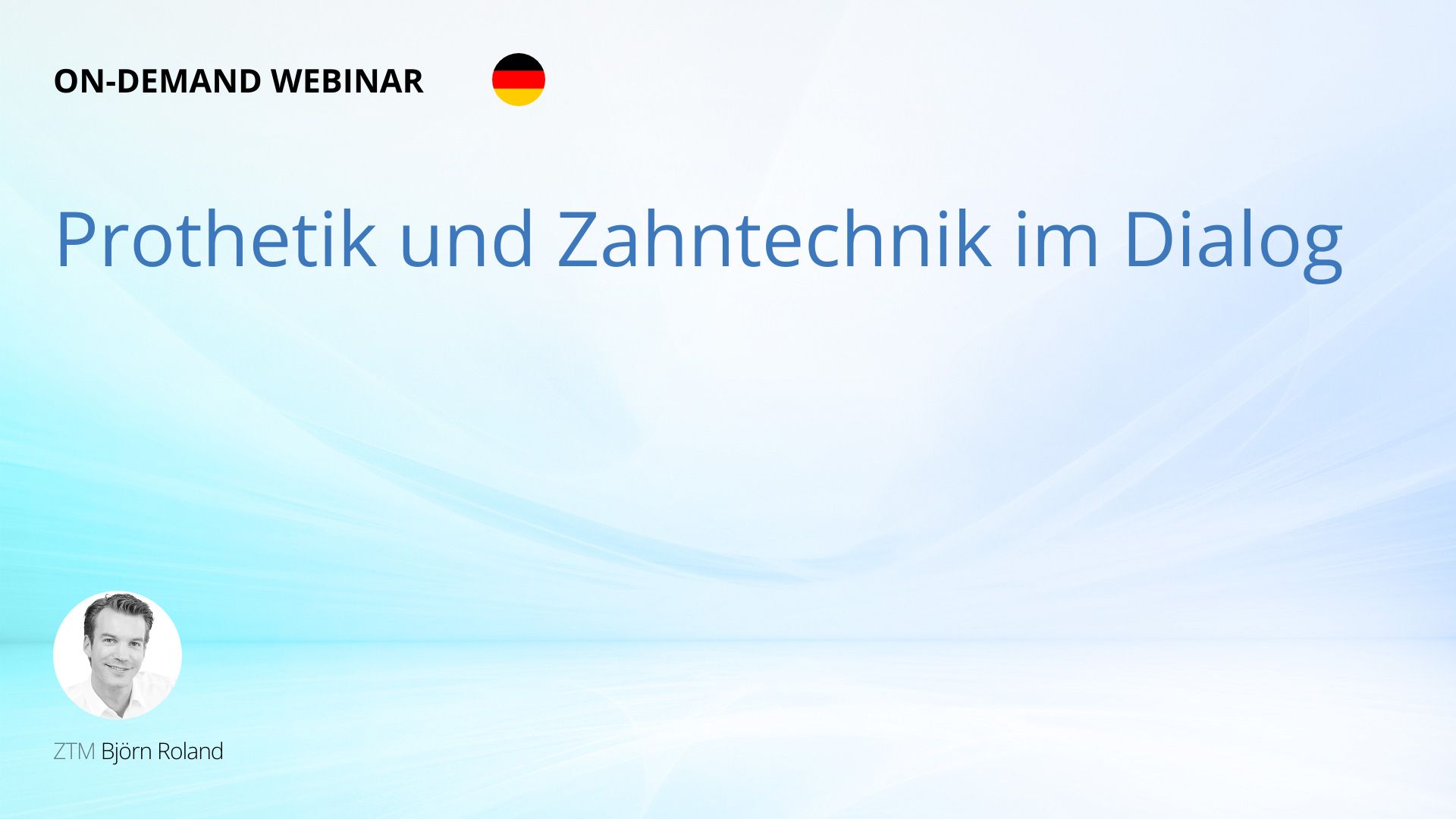 ON-DEMAND WEBINAR

Prothetik und Zahntechnik im Dialog

ZTM Björn Roland